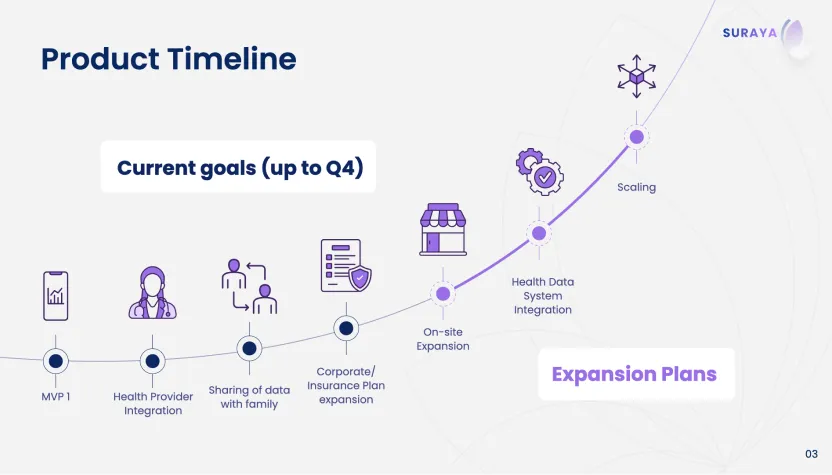 SURAYA

Product Timeline

Current goals (up to Q4)

MVP 1

Health Provider Integration

Sharing of data with family

Corporate/ Insurance Plan expansion

On-site Expansion

Health Data System Integration

Scaling

Expansion Plans

03